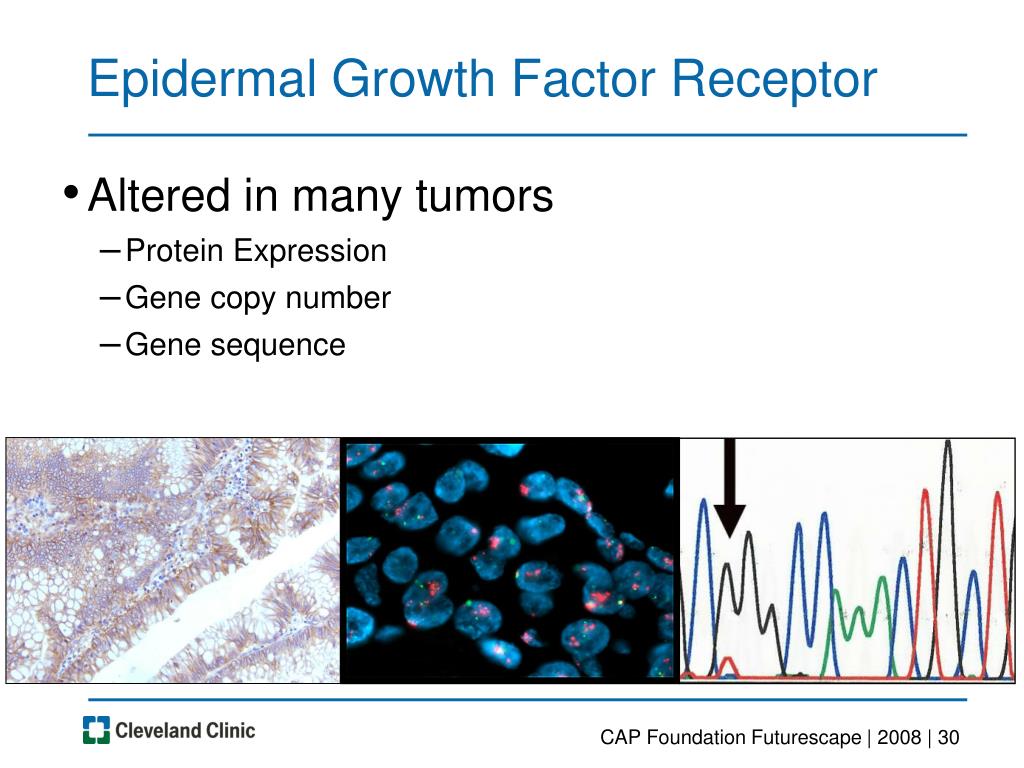 Epidermal Growth Factor Receptor

• Altered in many tumors
– Protein Expression
– Gene copy number
– Gene sequence

Cleveland Clinic

CAP Foundation Futurescape | 2008 | 30